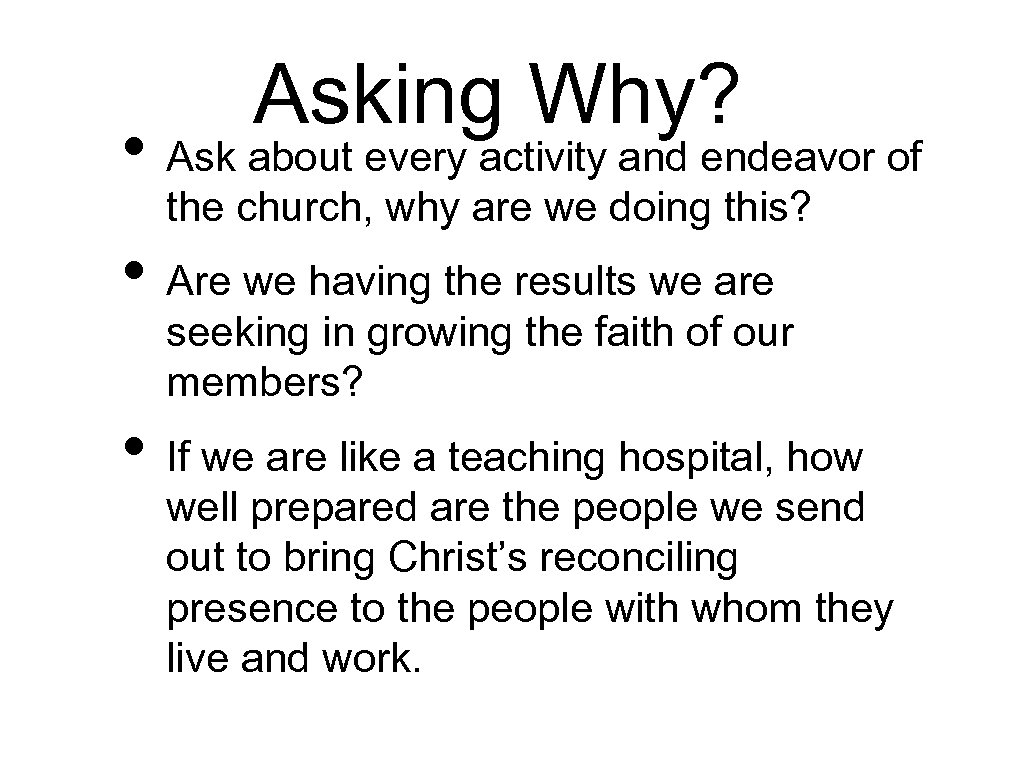 Asking Why?

• Ask about every activity and endeavor of the church, why are we doing this?

• Are we having the results we are seeking in growing the faith of our members?

• If we are like a teaching hospital, how well prepared are the people we send out to bring Christ's reconciling presence to the people with whom they live and work.